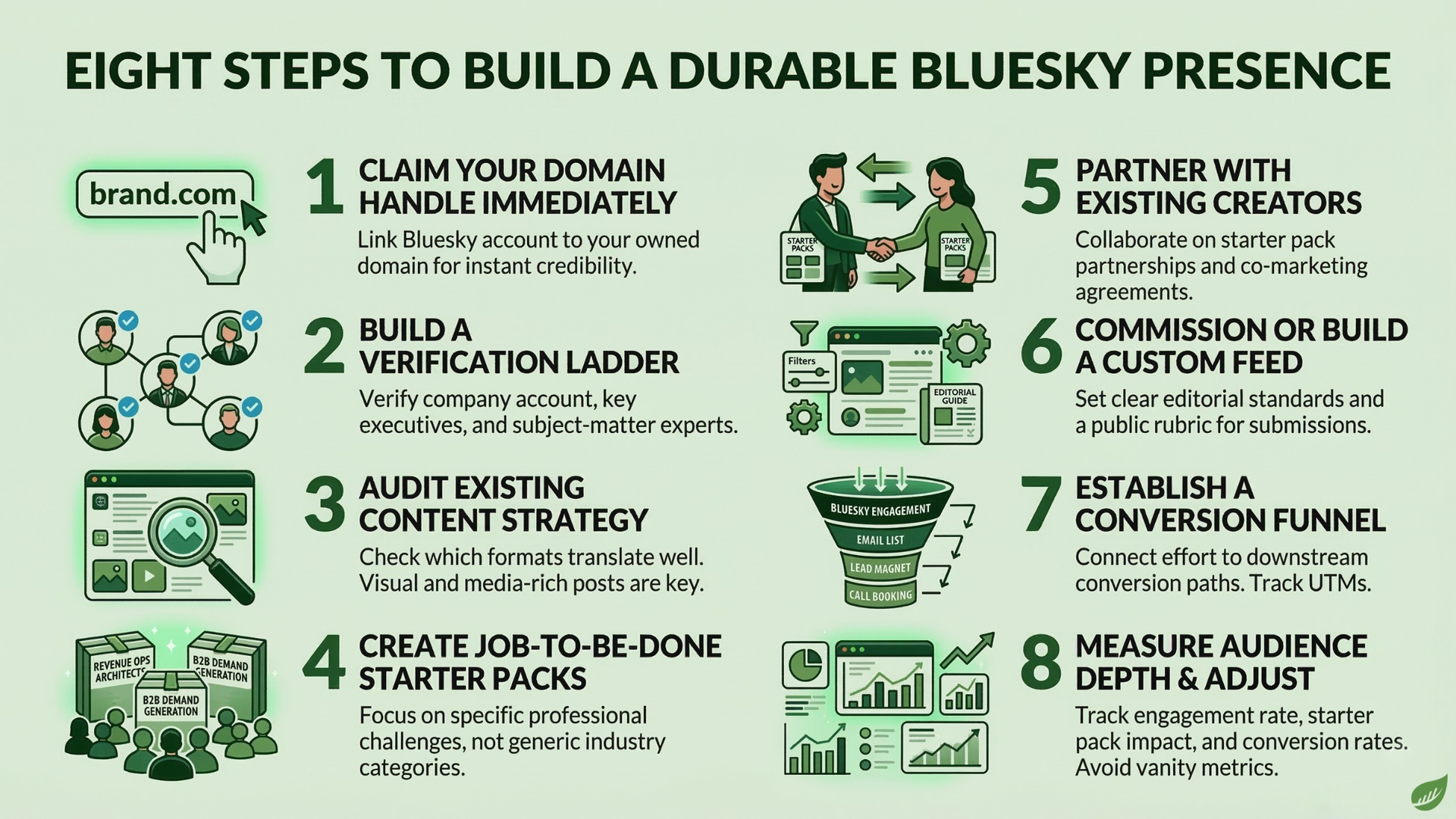 EIGHT STEPS TO BUILD A DURABLE BLUESKY PRESENCE

brand.com

1 CLAIM YOUR DOMAIN HANDLE IMMEDIATELY

Link Bluesky account to your owned domain for instant credibility.

2 BUILD A VERIFICATION LADDER

Verify company account, key executives, and subject-matter experts.

3 AUDIT EXISTING CONTENT STRATEGY

Check which formats translate well. Visual and media-rich posts are key.

REVENUE OPS ARCHITECTS

B2B DEMAND GENERATION

B2B DEMAND GENERATION

4 CREATE JOB-TO-BE-DONE STARTER PACKS

Focus on specific professional challenges, not generic industry categories.

STARTER PACKS

STARTER PACKS

5 PARTNER WITH EXISTING CREATORS

Collaborate on starter pack partnerships and co-marketing agreements.

Filters

EDITORIAL GUIDE

6 COMMISSION OR BUILD A CUSTOM FEED

Set clear editorial standards and a public rubric for submissions.

BLUESKY ENGAGEMENT

EMAIL LIST

LEAD MAGNET

CALL BOOKING

7 ESTABLISH A CONVERSION FUNNEL

Connect effort to downstream conversion paths. Track UTMs.

8 MEASURE AUDIENCE DEPTH & ADJUST

Track engagement rate, starter pack impact, and conversion rates. Avoid vanity metrics.